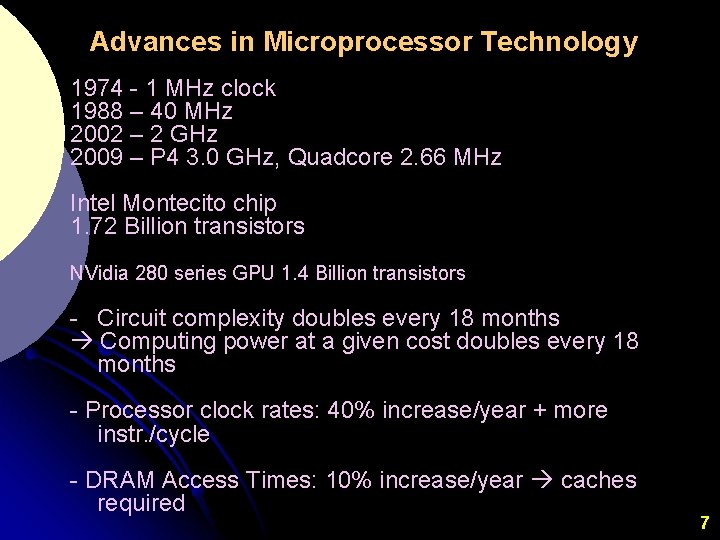 Advances in Microprocessor Technology

1974 - 1 MHz clock
1988 – 40 MHz
2002 – 2 GHz
2009 – P4 3.0 GHz, Quadcore 2.66 MHz

Intel Montecito chip
1.72 Billion transistors

NVidia 280 series GPU 1.4 Billion transistors

- Circuit complexity doubles every 18 months
→ Computing power at a given cost doubles every 18 months

- Processor clock rates: 40% increase/year + more instr./cycle

- DRAM Access Times: 10% increase/year → caches required

7